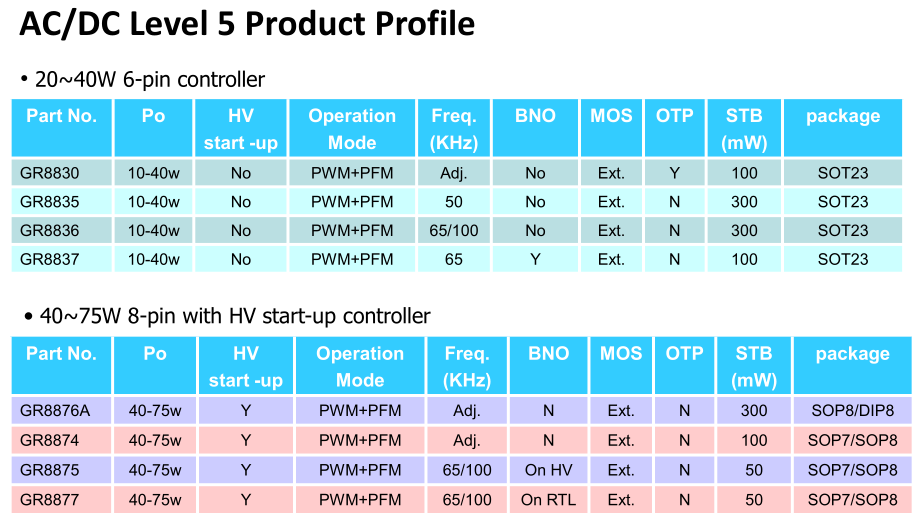 AC/DC Level 5 Product Profile

• 20~40W 6-pin controller

| Part No. | Po | HV start -up | Operation Mode | Freq. (KHz) | BNO | MOS | OTP | STB (mW) | package |
|---|---|---|---|---|---|---|---|---|---|
| GR8830 | 10-40w | No | PWM+PFM | Adj. | No | Ext. | Y | 100 | SOT23 |
| GR8835 | 10-40w | No | PWM+PFM | 50 | No | Ext. | N | 300 | SOT23 |
| GR8836 | 10-40w | No | PWM+PFM | 65/100 | No | Ext. | N | 300 | SOT23 |
| GR8837 | 10-40w | No | PWM+PFM | 65 | Y | Ext. | N | 100 | SOT23 |

• 40~75W 8-pin with HV start-up controller

| Part No. | Po | HV start -up | Operation Mode | Freq. (KHz) | BNO | MOS | OTP | STB (mW) | package |
|---|---|---|---|---|---|---|---|---|---|
| GR8876A | 40-75w | Y | PWM+PFM | Adj. | N | Ext. | N | 300 | SOP8/DIP8 |
| GR8874 | 40-75w | Y | PWM+PFM | Adj. | N | Ext. | N | 100 | SOP7/SOP8 |
| GR8875 | 40-75w | Y | PWM+PFM | 65/100 | On HV | Ext. | N | 50 | SOP7/SOP8 |
| GR8877 | 40-75w | Y | PWM+PFM | 65/100 | On RTL | Ext. | N | 50 | SOP7/SOP8 |